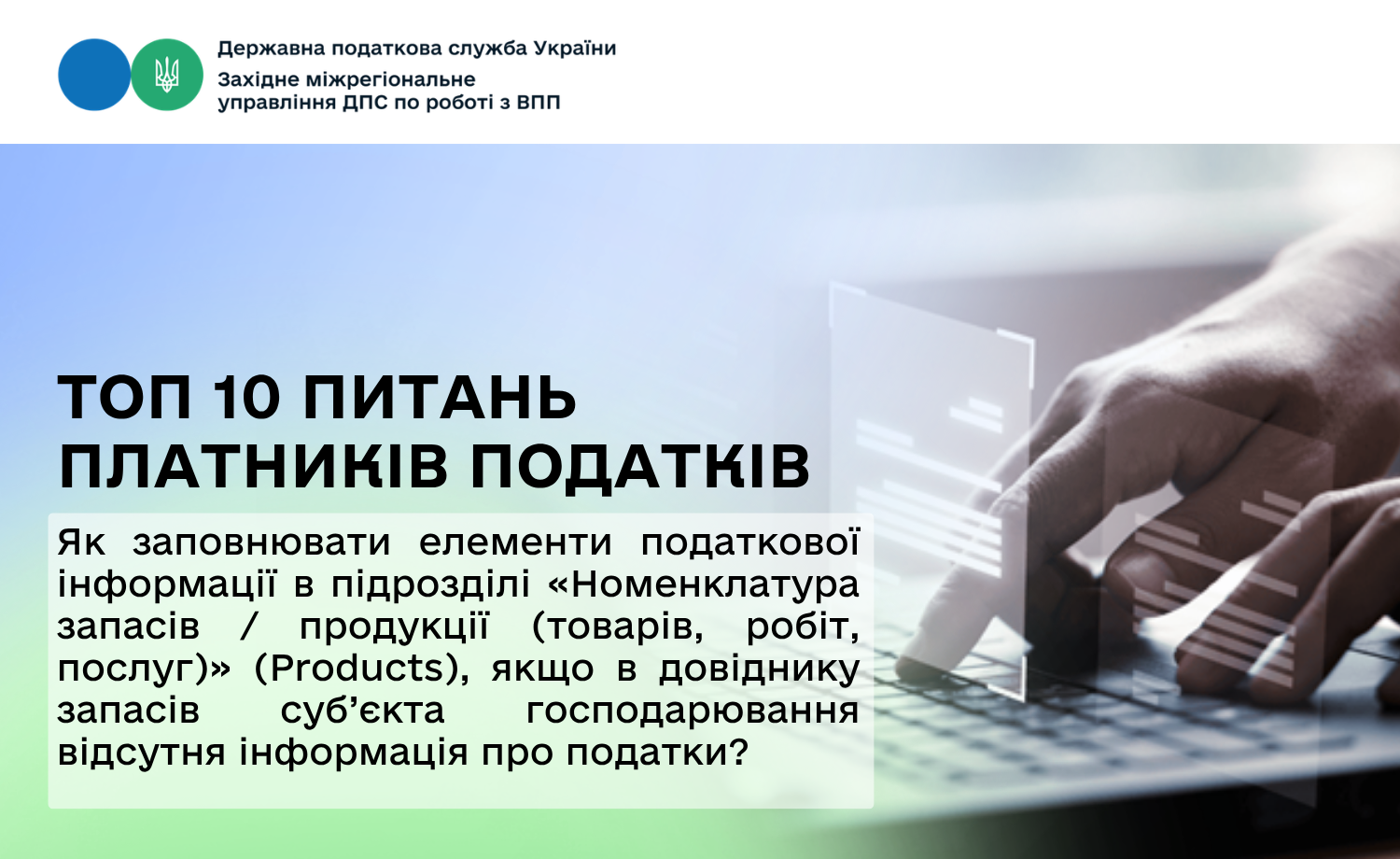 Державна податкова служба України
Західне міжрегіональне управління ДПС по роботі з ВПП

ТОП 10 ПИТАНЬ ПЛАТНИКІВ ПОДАТКІВ

Як заповнювати елементи податкової інформації в підрозділі «Номенклатура запасів / продукції (товарів, робіт, послуг)» (Products), якщо в довіднику запасів суб’єкта господарювання відсутня інформація про податки?